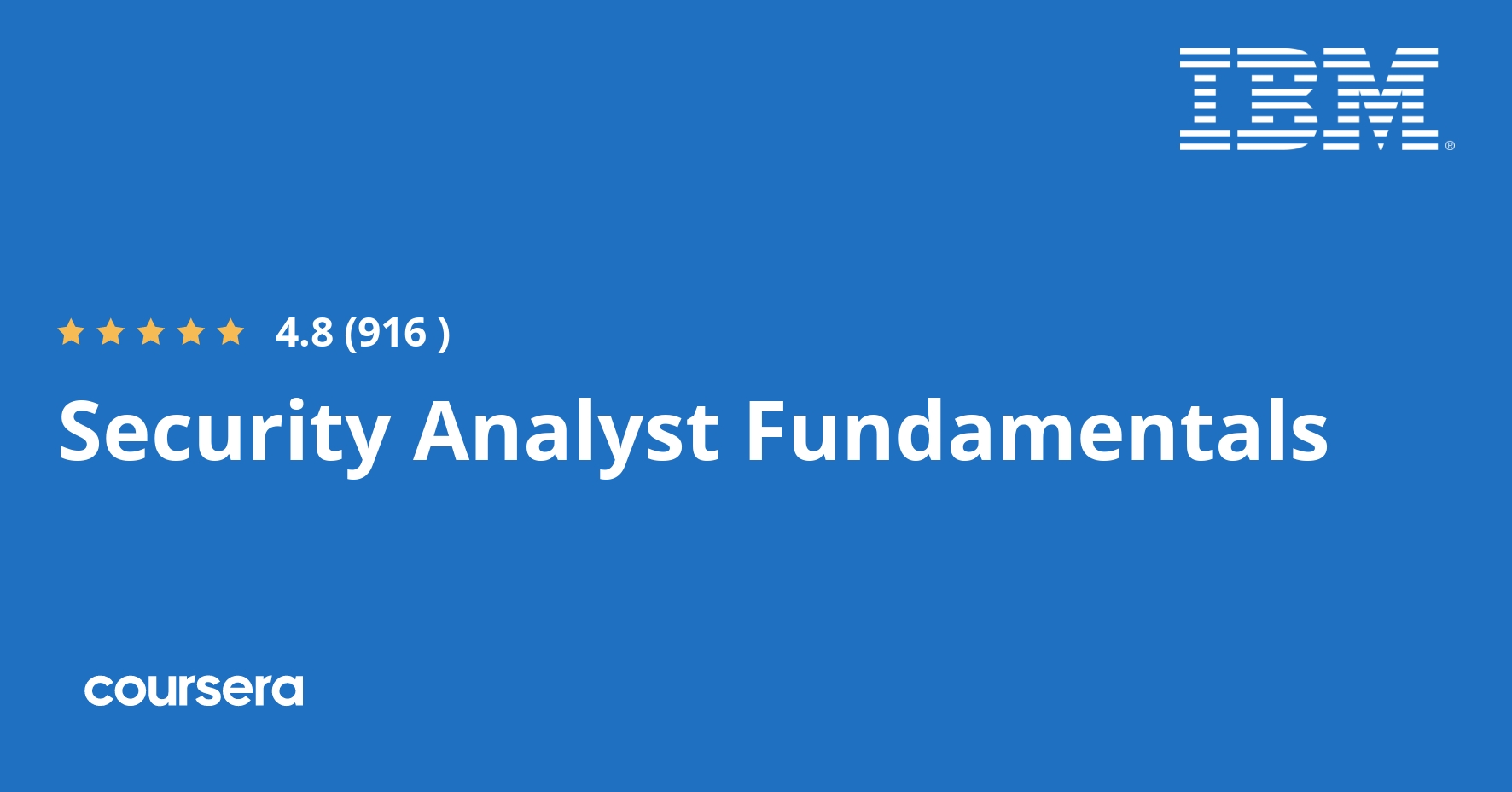 IBM®

4.8 (916 )

Security Analyst Fundamentals

coursera